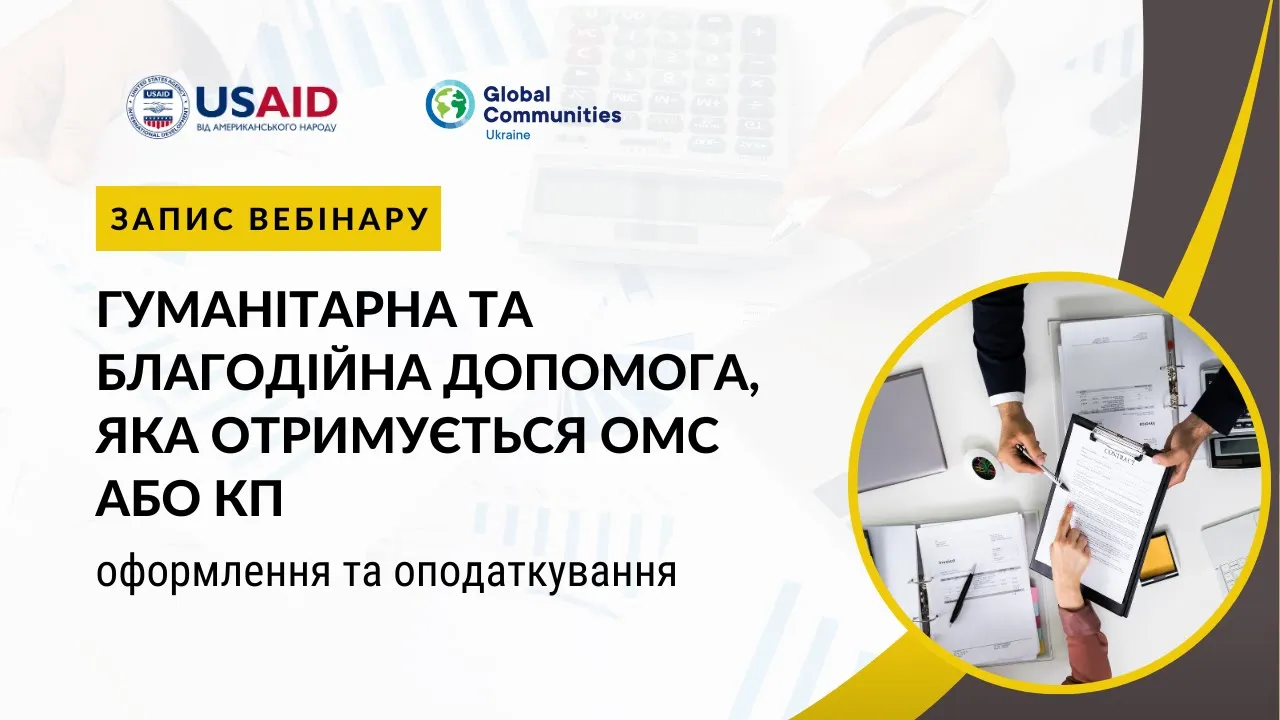 USAID
ВІД АМЕРИКАНСЬКОГО НАРОДУ

Global Communities
Ukraine

ЗАПИС ВЕБІНАРУ

ГУМАНІТАРНА ТА БЛАГОДІЙНА ДОПОМОГА, ЯКА ОТРИМУЄТЬСЯ ОМС АБО КП

оформлення та оподаткування

CONTRACT